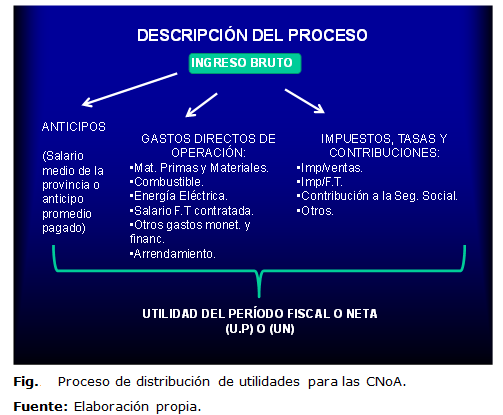 DESCRIPCIÓN DEL PROCESO

INGRESO BRUTO

ANTICIPOS

(Salario medio de la provincia o anticipo promedio pagado)

GASTOS DIRECTOS DE OPERACIÓN:
▪Mat. Primas y Materiales.
▪Combustible.
▪Energía Eléctrica.
▪Salario F.T contratada.
▪Otros gastos monet. y financ.
▪Arrendamiento.

IMPUESTOS, TASAS Y CONTRIBUCIONES:
▪Imp/ventas.
▪Imp/F.T.
▪Contribución a la Seg. Social.
▪Otros.

UTILIDAD DEL PERÍODO FISCAL O NETA
(U.P) O (UN)

Fig. Proceso de distribución de utilidades para las CNoA.

Fuente: Elaboración propia.